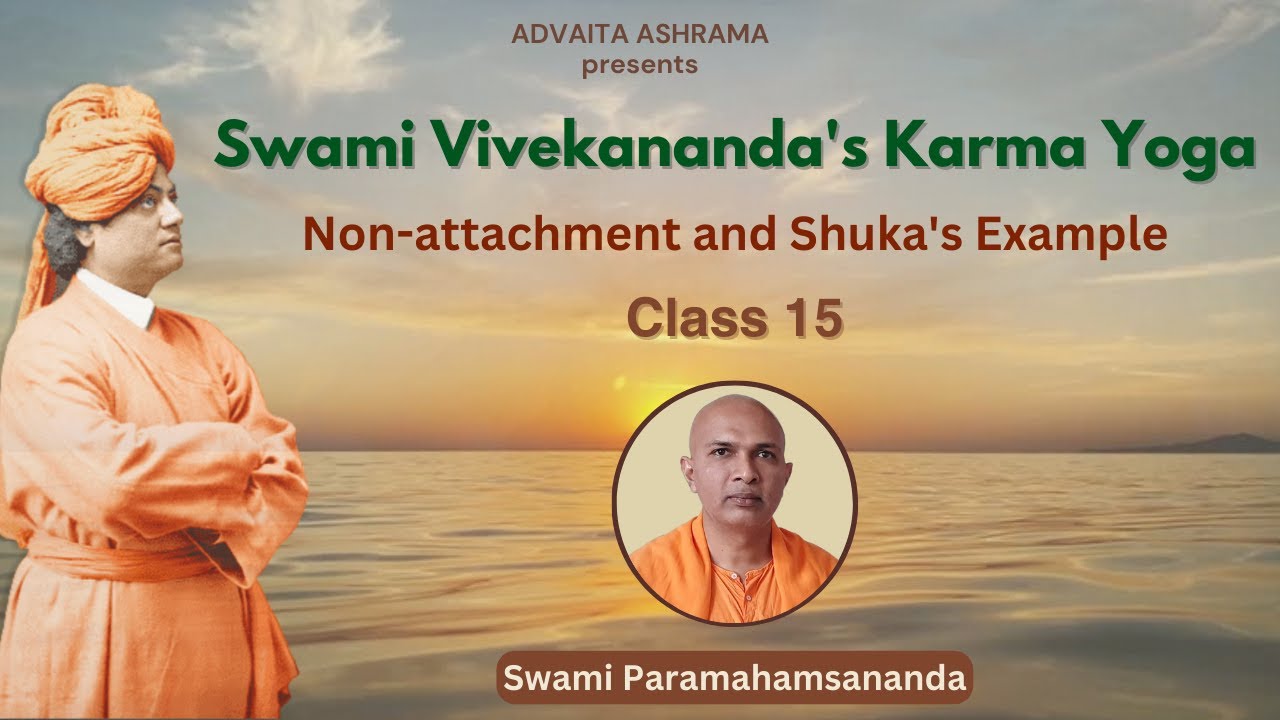 ADVAITA ASHRAMA
presents

Swami Vivekananda's Karma Yoga

Non-attachment and Shuka's Example

Class 15

Swami Paramahamsananda